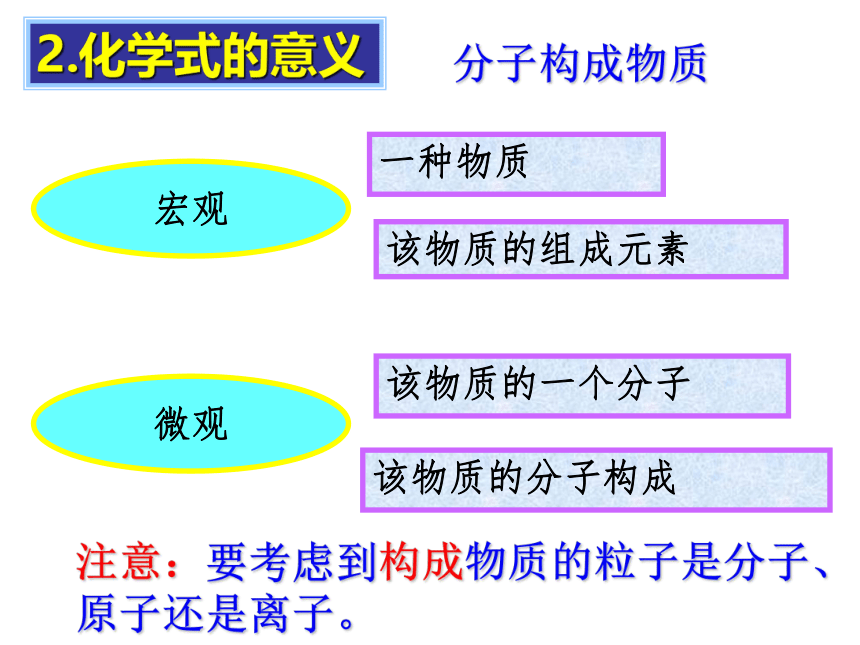 2.化学式的意义

分子构成物质

宏观

一种物质

该物质的组成元素

微观

该物质的一个分子

该物质的分子构成

注意：要考虑到构成物质的粒子是分子、原子还是离子。